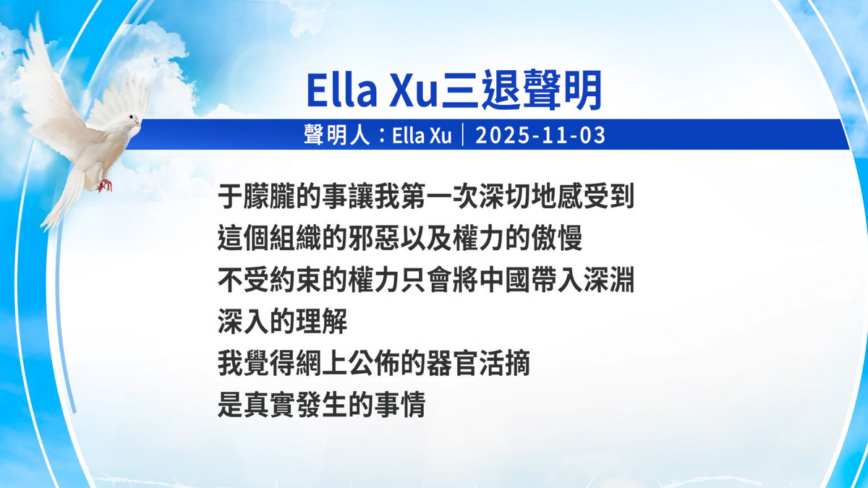 Ella Xu三退聲明

聲明人：Ella Xu｜2025-11-03

于朦朧的事讓我第一次深切地感受到
這個組織的邪惡以及權力的傲慢
不受約束的權力只會將中國帶入深淵
深入的理解
我覺得網上公佈的器官活摘
是真實發生的事情